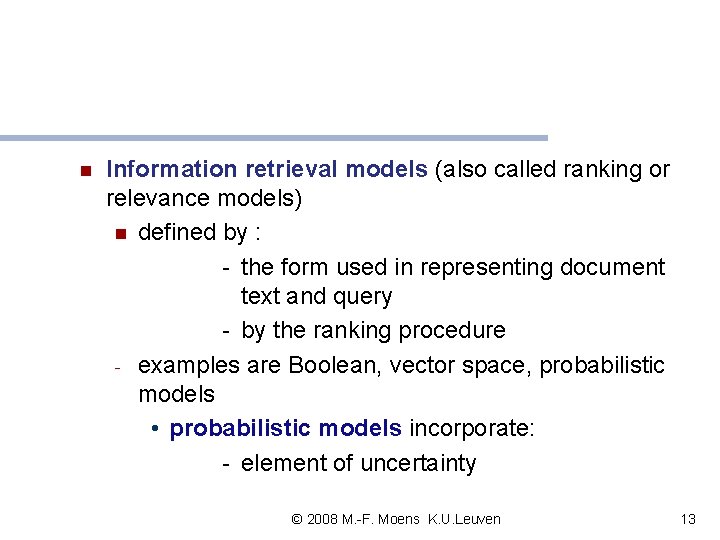 ■ Information retrieval models (also called ranking or relevance models)

■ defined by :

- the form used in representing document text and query

- by the ranking procedure

- examples are Boolean, vector space, probabilistic models

• probabilistic models incorporate:

- element of uncertainty

© 2008 M.-F. Moens K.U.Leuven

13